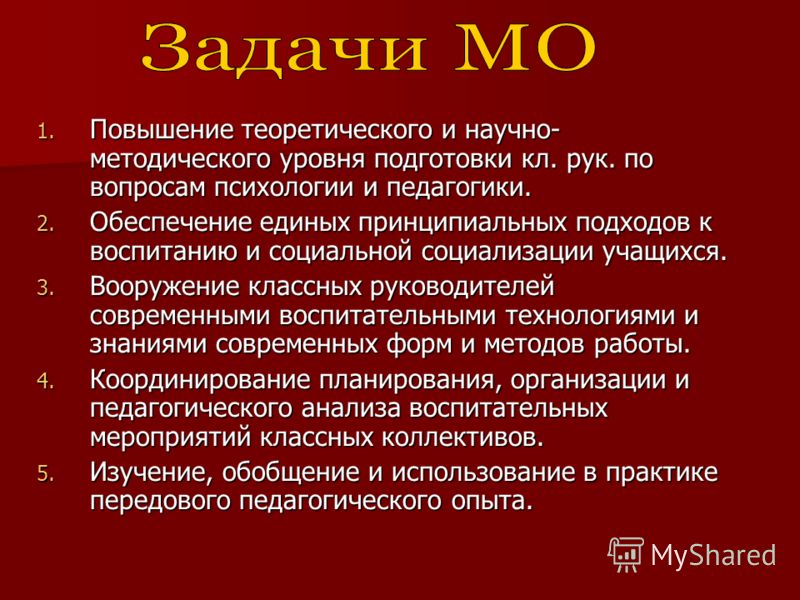 Задачи МО

1. Повышение теоретического и научно-методического уровня подготовки кл. рук. по вопросам психологии и педагогики.
2. Обеспечение единых принципиальных подходов к воспитанию и социальной социализации учащихся.
3. Вооружение классных руководителей современными воспитательными технологиями и знаниями современных форм и методов работы.
4. Координирование планирования, организации и педагогического анализа воспитательных мероприятий классных коллективов.
5. Изучение, обобщение и использование в практике передового педагогического опыта.

MyShared